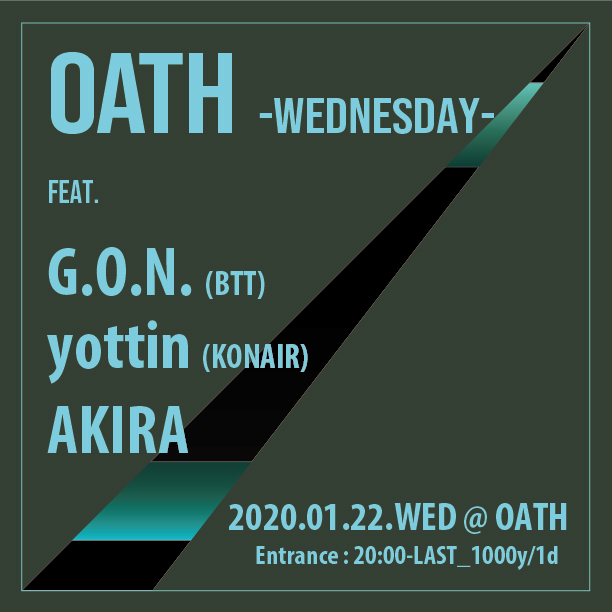 OATH -WEDNESDAY-

FEAT.

G.O.N. (BTT)
yottin (KONAIR)
AKIRA

2020.01.22.WED @ OATH
Entrance : 20:00-LAST_1000y/1d